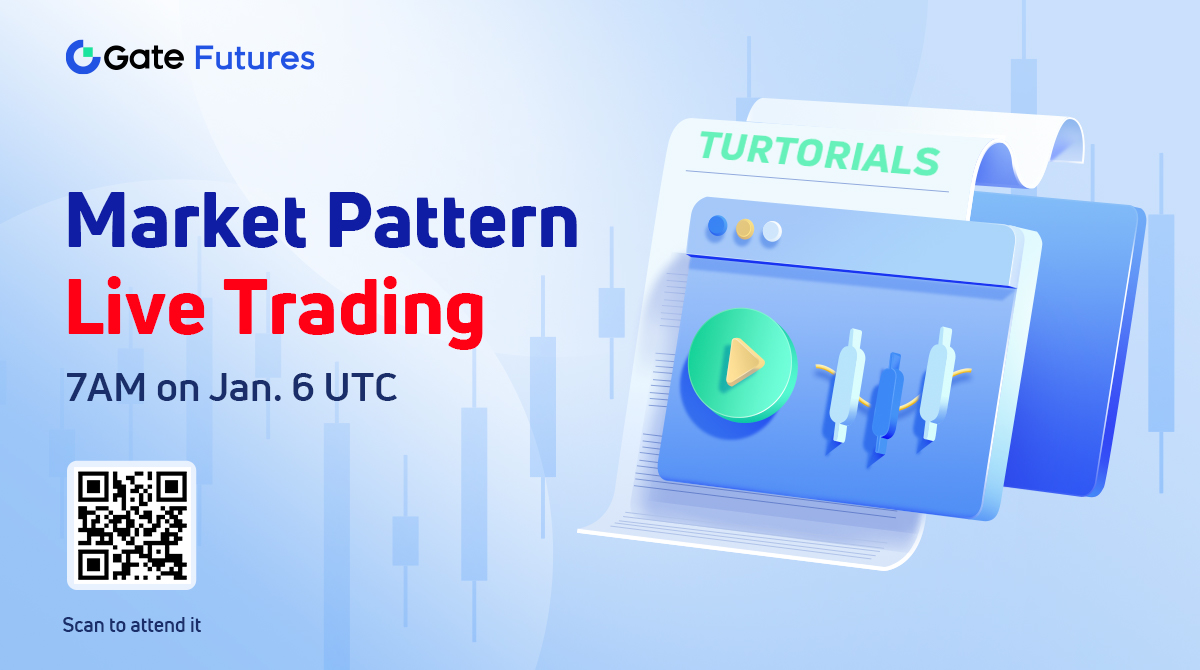 Gate Futures

Market Pattern
Live Trading

7AM on Jan. 6 UTC

Scan to attend it

TURTORIALS